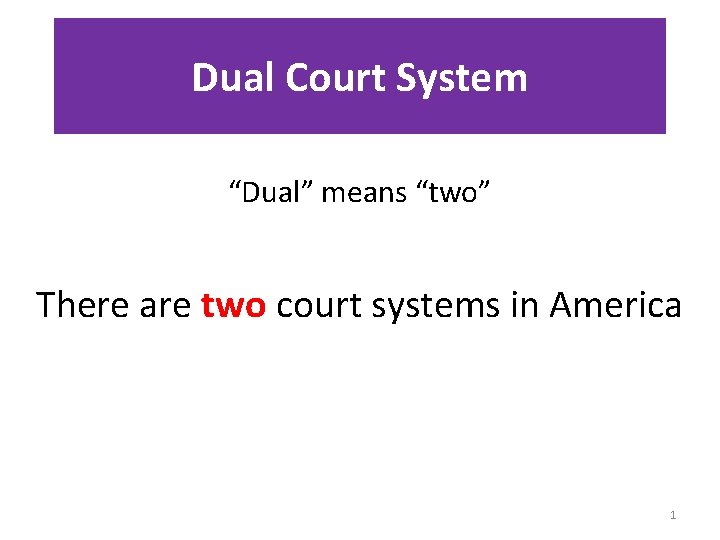 Dual Court System

“Dual” means “two”

There are two court systems in America

1